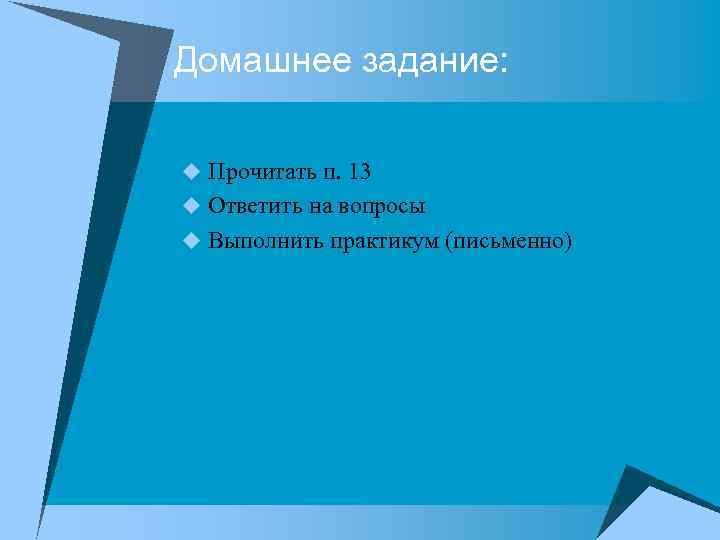 Домашнее задание:

Прочитать п. 13
Ответить на вопросы
Выполнить практикум (письменно)